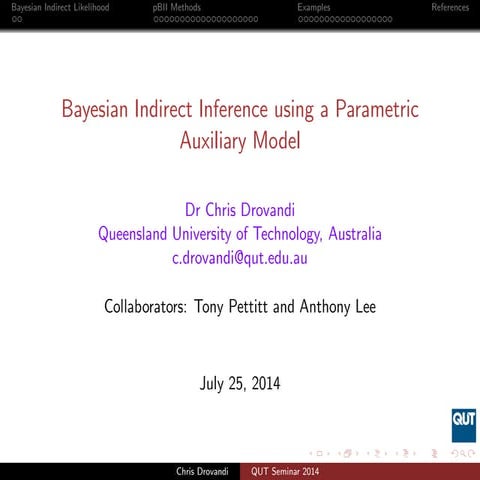 Bayesian Indirect Likelihood pBII Methods Examples References

Bayesian Indirect Inference using a Parametric Auxiliary Model

Dr Chris Drovandi
Queensland University of Technology, Australia
c.drovandi@qut.edu.au

Collaborators: Tony Pettitt and Anthony Lee

July 25, 2014

QUT

Chris Drovandi QUT Seminar 2014